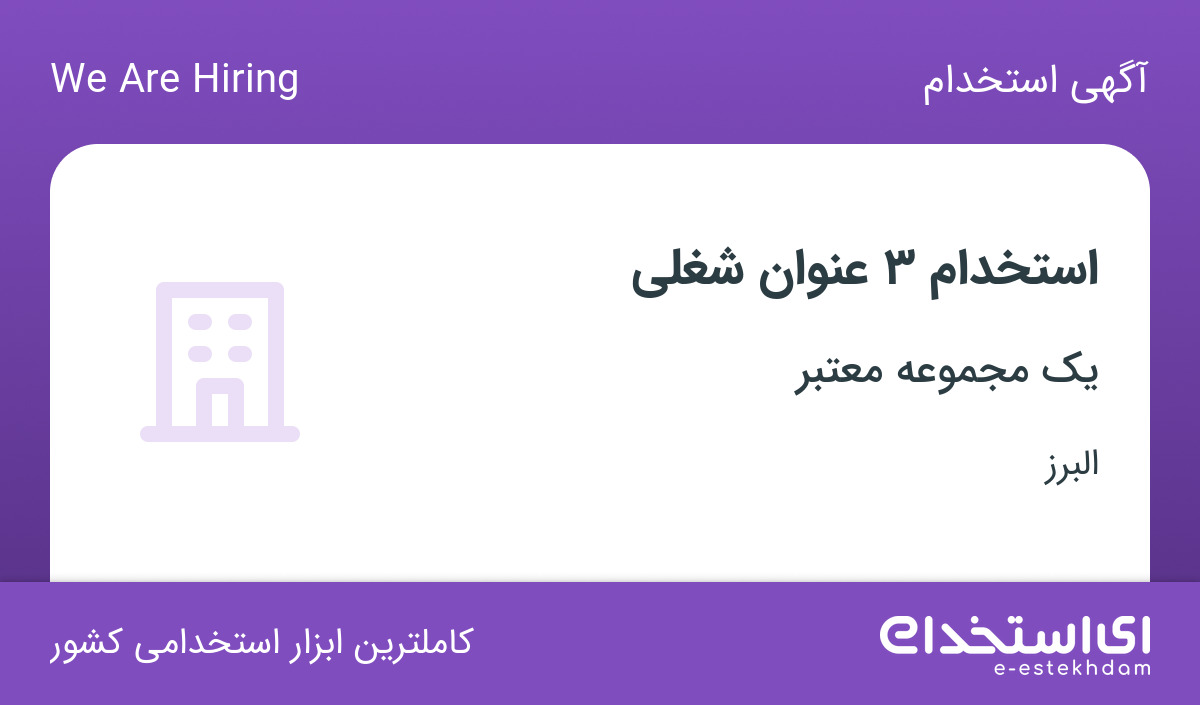 آگهی استخدام

We Are Hiring

استخدام ۳ عنوان شغلی

یک مجموعه معتبر

البرز

ای استخدام
e-estekhdam

کاملترین ابزار استخدامی کشور